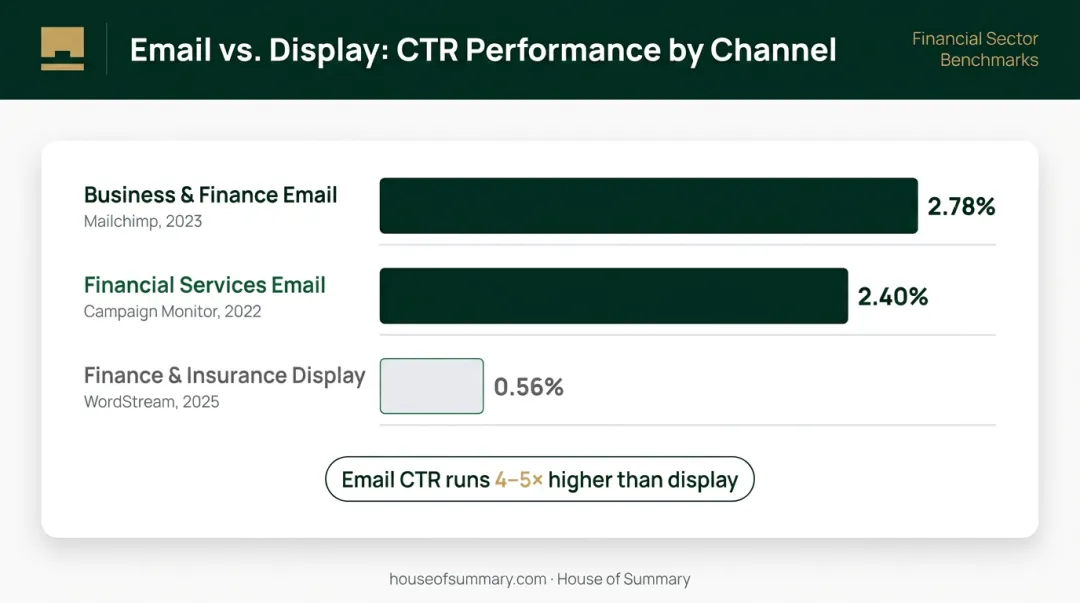 Email vs. Display: CTR Performance by Channel

Financial Sector Benchmarks

Business & Finance Email
Mailchimp, 2023
2.78%

Financial Services Email
Campaign Monitor, 2022
2.40%

Finance & Insurance Display
WordStream, 2025
0.56%

Email CTR runs 4–5× higher than display

houseofsummary.com · House of Summary